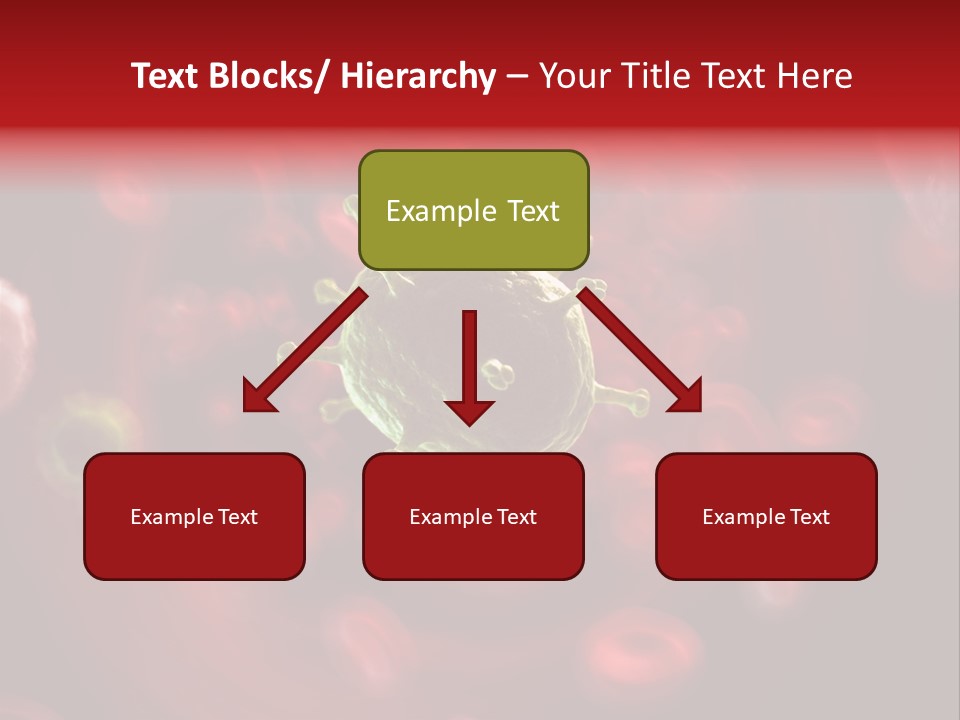 Text Blocks/ Hierarchy – Your Title Text Here

Example Text

Example Text

Example Text

Example Text